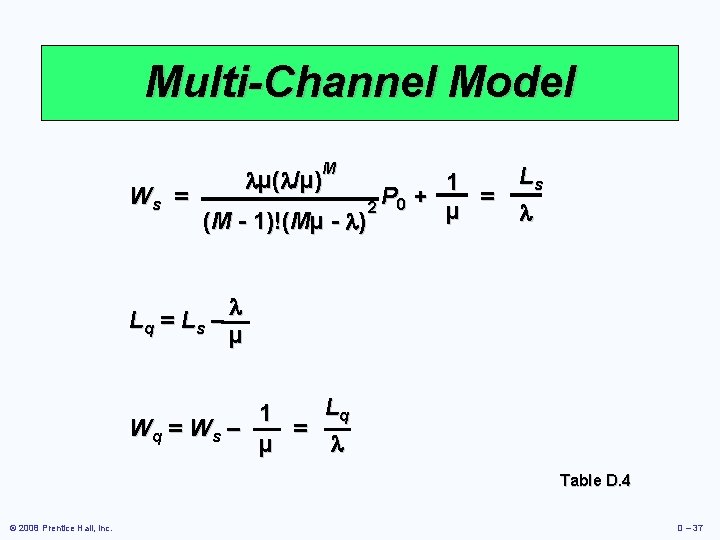 Multi-Channel Model

$W_s = \frac{\lambda\mu(\lambda/\mu)^M}{(M-1)!(M\mu-\lambda)^2}P_0 + \frac{1}{\mu} = \frac{L_s}{\lambda}$

$L_q = L_s - \frac{\lambda}{\mu}$

$W_q = W_s - \frac{1}{\mu} = \frac{L_q}{\lambda}$

Table D.4

© 2008 Prentice Hall, Inc.

D – 37